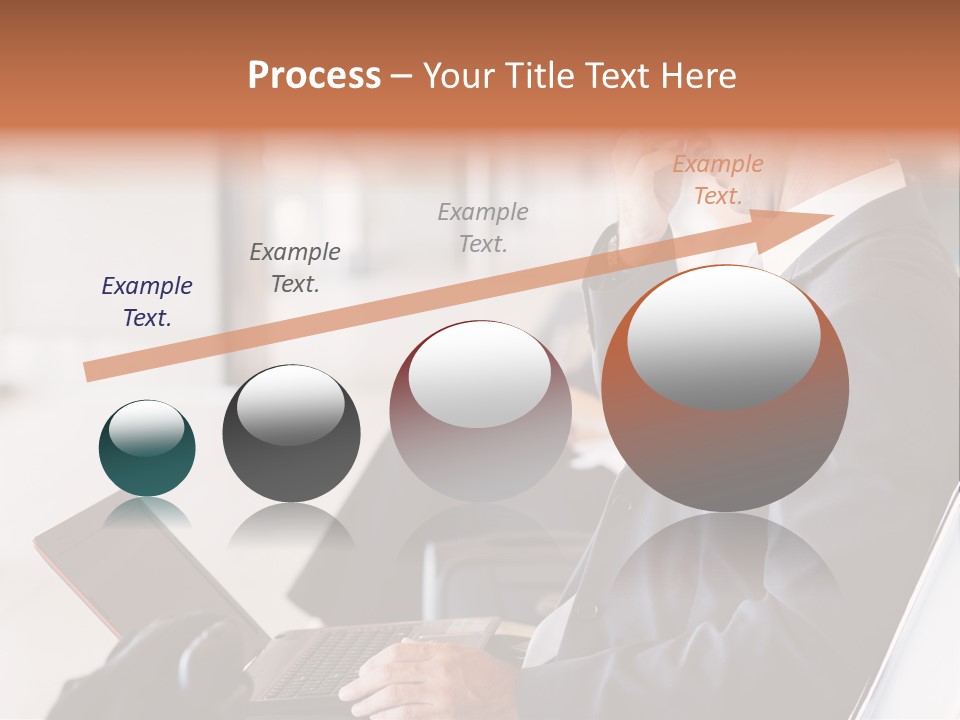 Process – Your Title Text Here

Example Text.

Example Text.

Example Text.

Example Text.